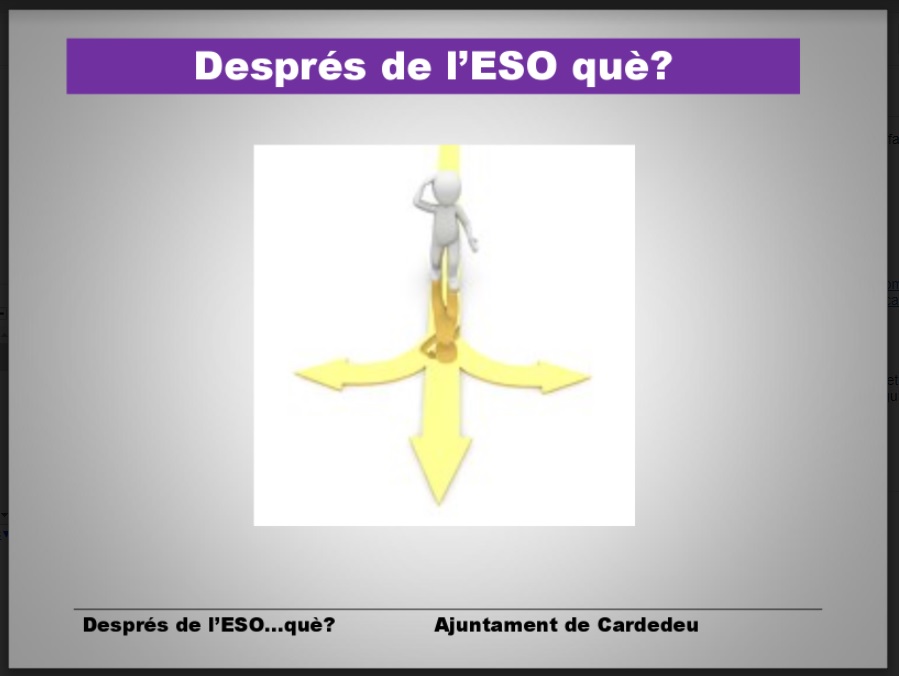 Després de l'ESO què?

Després de l'ESO...què?

Ajuntament de Cardedeu